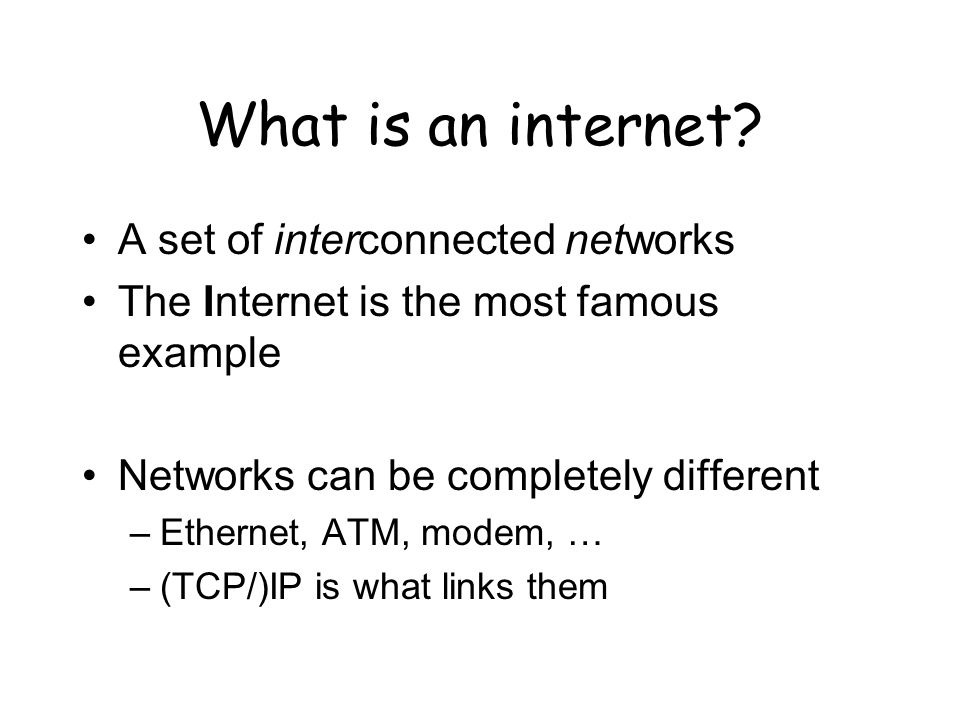 What is an internet?

• A set of interconnected networks
• The Internet is the most famous example

• Networks can be completely different
– Ethernet, ATM, modem, …
– (TCP/)IP is what links them